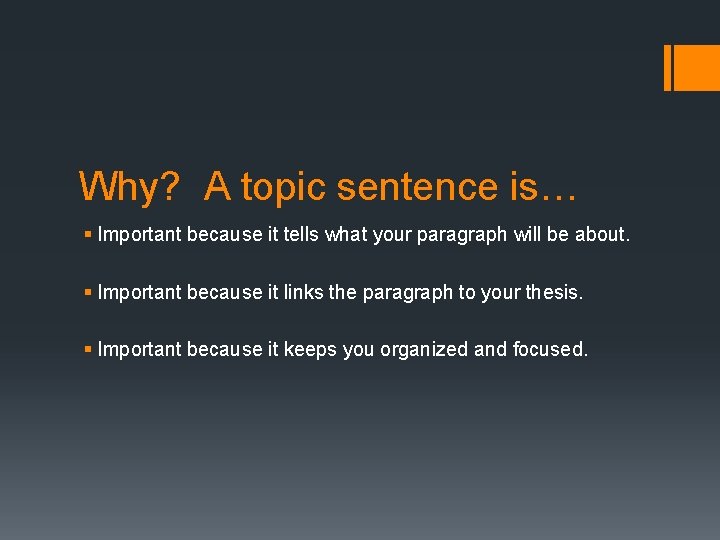 Why?  A topic sentence is…

▪ Important because it tells what your paragraph will be about.

▪ Important because it links the paragraph to your thesis.

▪ Important because it keeps you organized and focused.